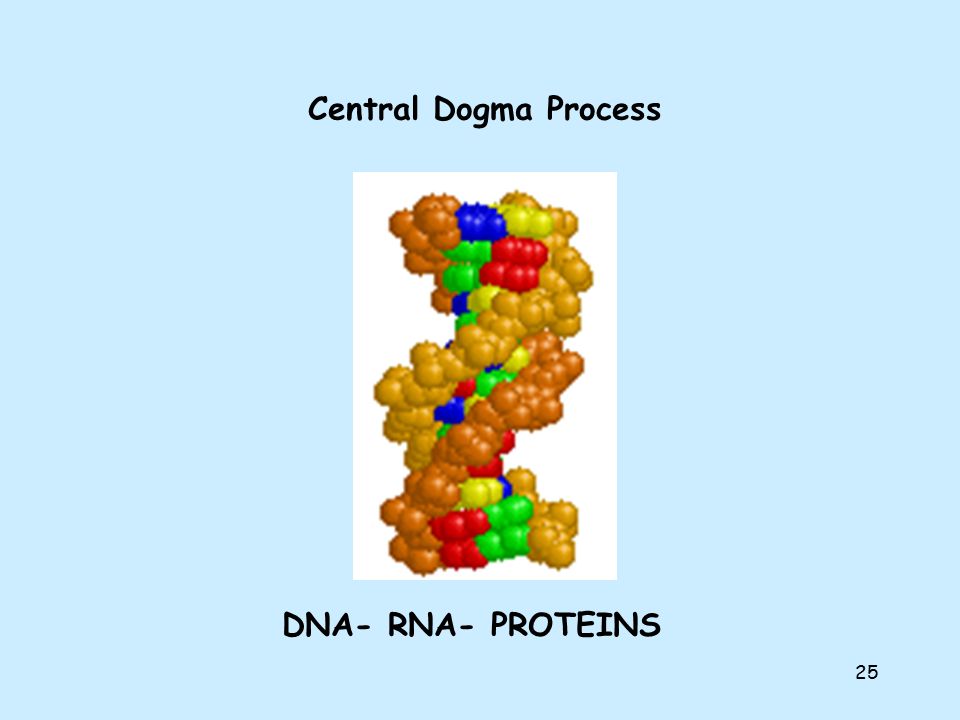 Central Dogma Process

DNA- RNA- PROTEINS

25